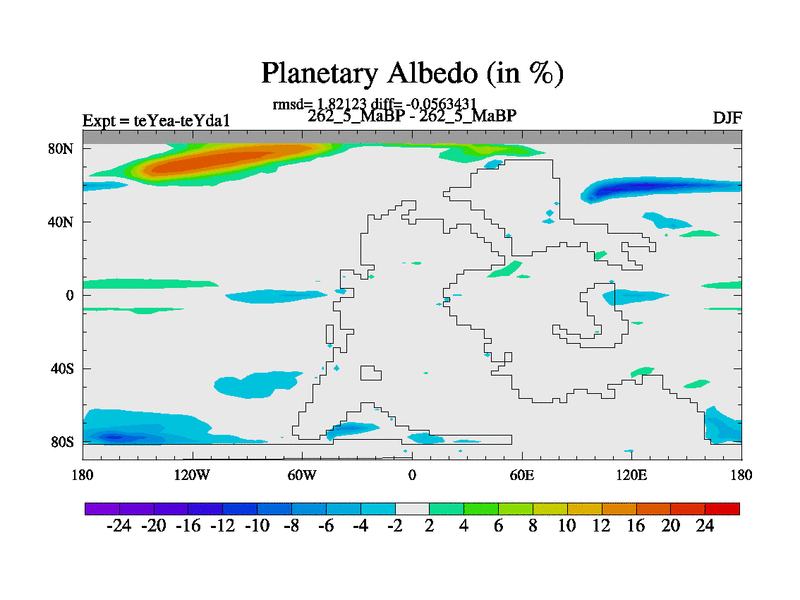 Planetary Albedo (in %)

rmsd= 1.82123 diff= -0.0563431
Expt = teYea-teYda1
262_5_MaBP - 262_5_MaBP
DJF

80N
40N
0
40S
80S

180
120W
60W
0
60E
120E
180

-24 -20 -16 -12 -10 -8 -6 -4 -2 2 4 6 8 10 12 16 20 24